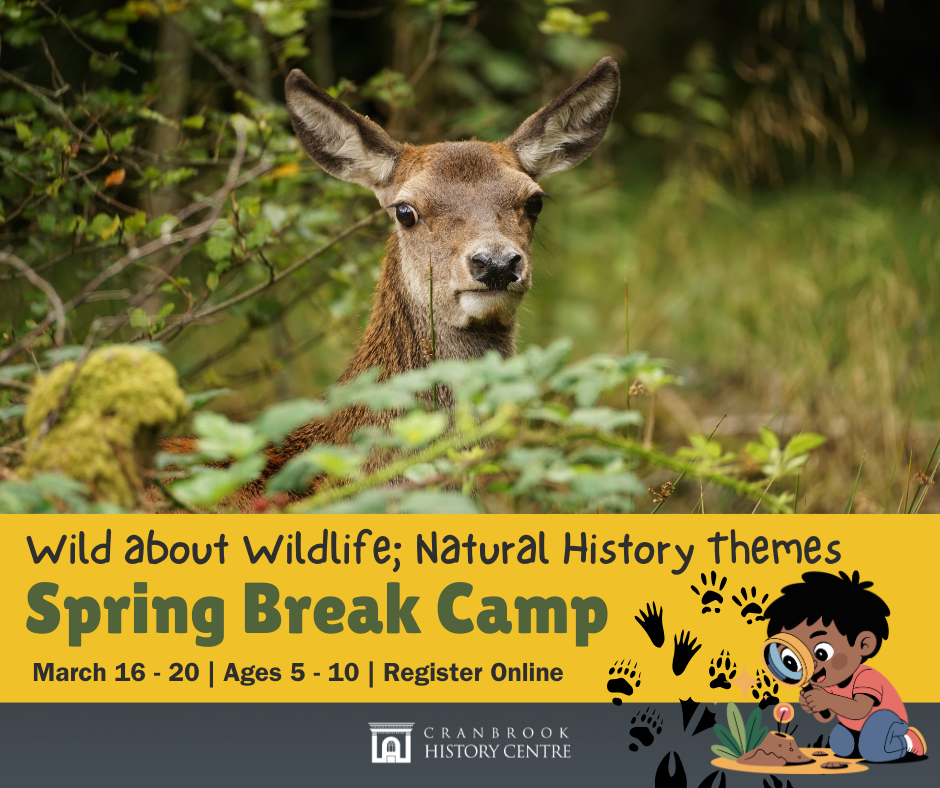 Wild about Wildlife; Natural History Themes

Spring Break Camp

March 16 - 20 | Ages 5 - 10 | Register Online

CRANBROOK HISTORY CENTRE